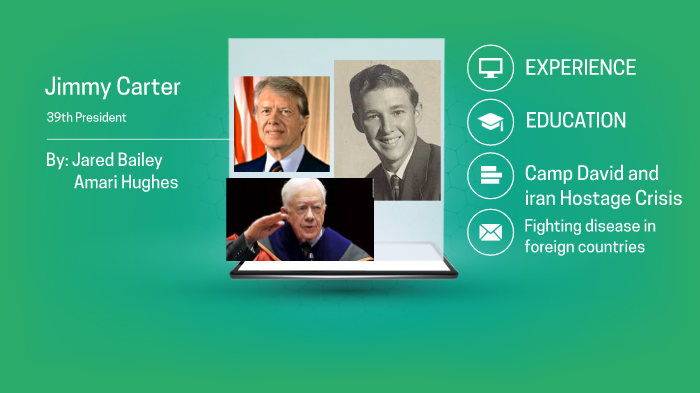 Jimmy Carter

39th President

By: Jared Bailey
Amari Hughes

EXPERIENCE

EDUCATION

Camp David and iran Hostage Crisis

Fighting disease in foreign countries